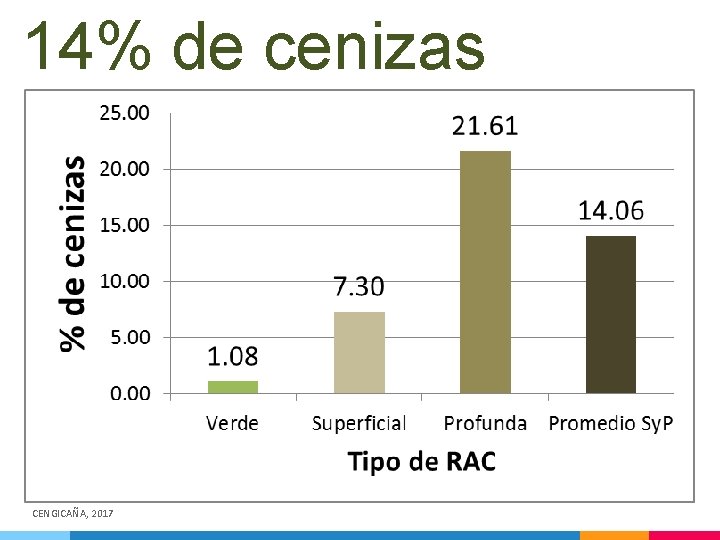 14% de cenizas

% de cenizas

25.00
20.00
15.00
10.00
5.00
0.00

1.08
7.30
21.61
14.06

Verde
Superficial
Profunda
Promedio SyP

Tipo de RAC

CENGICAÑA, 2017